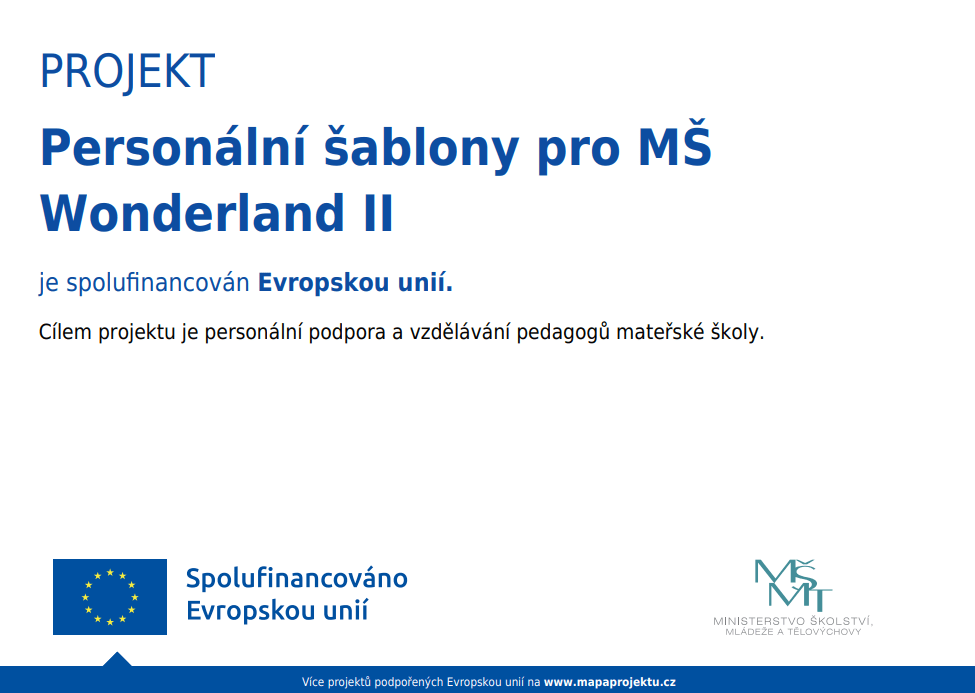 PROJEKT

Personální šablony pro MŠ Wonderland II

je spolufinancován Evropskou unií.

Cílem projektu je personální podpora a vzdělávání pedagogů mateřské školy.

Spolufinancováno Evropskou unií

MŠMT
MINISTERSTVO ŠKOLSTVÍ, MLÁDEŽE A TĚLOVÝCHOVY

Více projektů podpořených Evropskou unií na www.mapaprojektu.cz